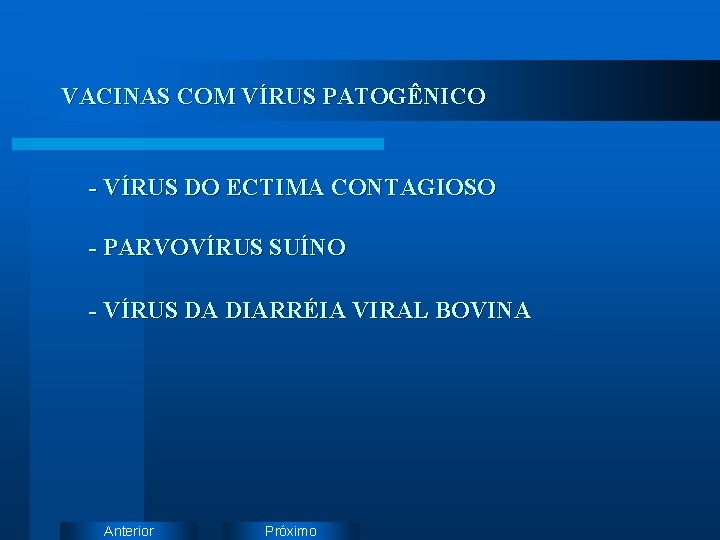 VACINAS COM VÍRUS PATOGÊNICO

- VÍRUS DO ECTIMA CONTAGIOSO

- PARVOVÍRUS SUÍNO

- VÍRUS DA DIARRÉIA VIRAL BOVINA

Anterior

Próximo